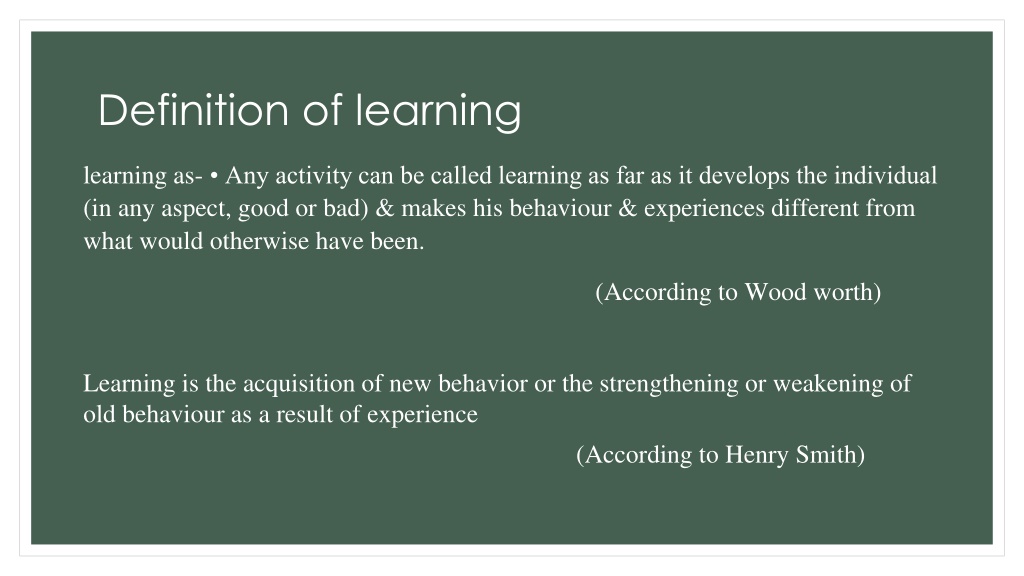 Definition of learning

learning as- • Any activity can be called learning as far as it develops the individual (in any aspect, good or bad) & makes his behaviour & experiences different from what would otherwise have been.

(According to Wood worth)

Learning is the acquisition of new behavior or the strengthening or weakening of old behaviour as a result of experience

(According to Henry Smith)